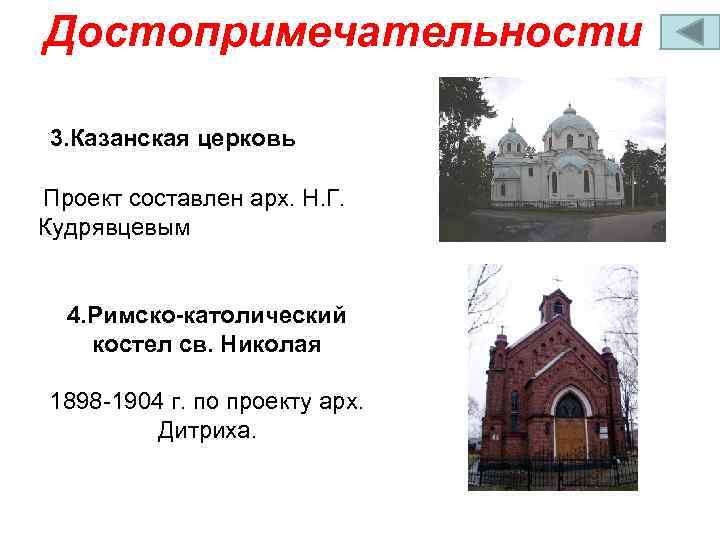 Достопримечательности

3.Казанская церковь

Проект составлен арх. Н.Г. Кудрявцевым

4.Римско-католический костел св. Николая

1898-1904 г. по проекту арх. Дитриха.